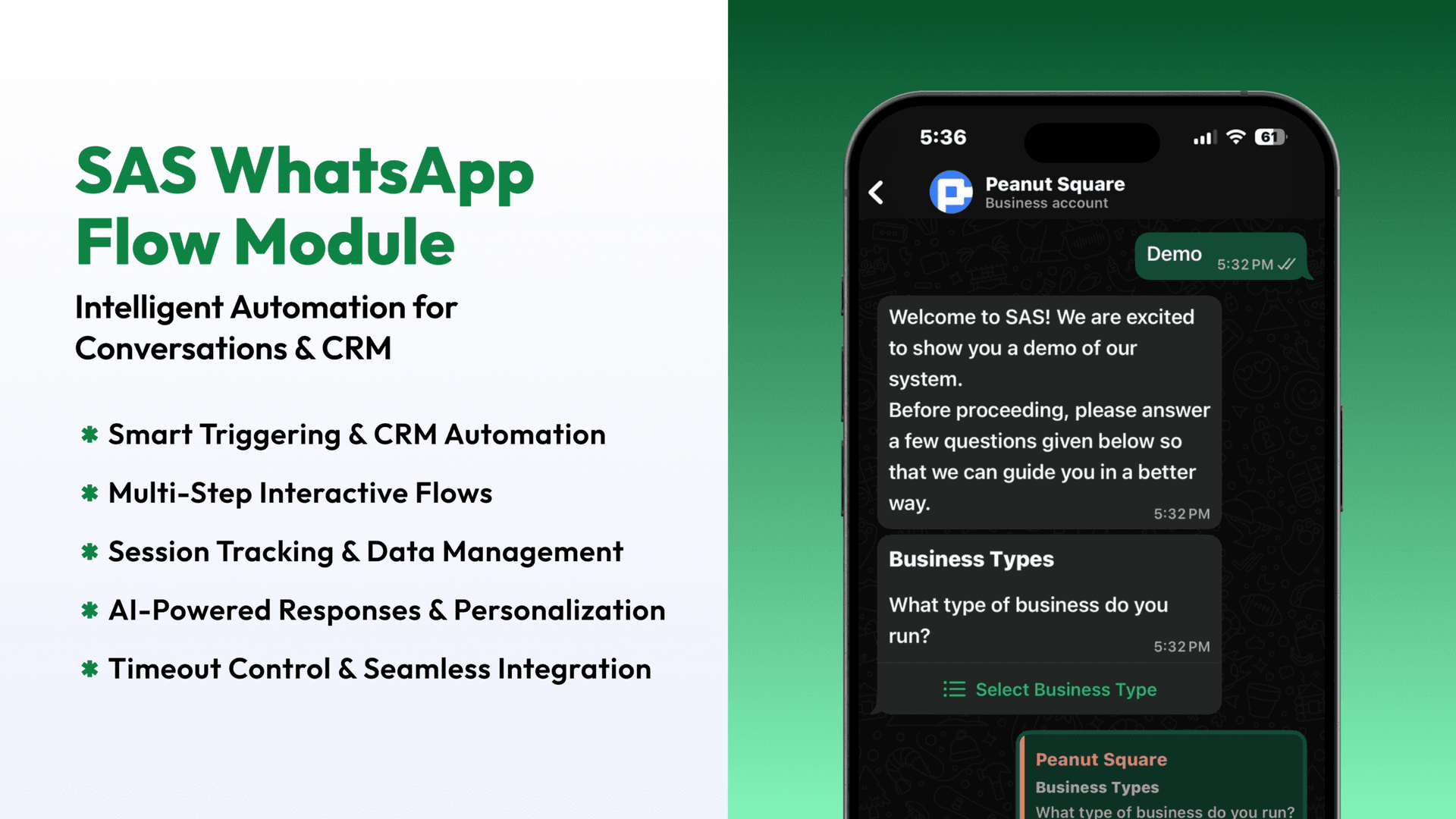 SAS WhatsApp Flow Module

Intelligent Automation for Conversations & CRM

✱ Smart Triggering & CRM Automation

✱ Multi-Step Interactive Flows

✱ Session Tracking & Data Management

✱ AI-Powered Responses & Personalization

✱ Timeout Control & Seamless Integration

5:36

61

Peanut Square
Business account

Demo 5:32 PM

Welcome to SAS! We are excited to show you a demo of our system.
Before proceeding, please answer a few questions given below so that we can guide you in a better way.
5:32 PM

Business Types

What type of business do you run?
5:32 PM

Select Business Type

Peanut Square
Business Types
What type of business do you run?